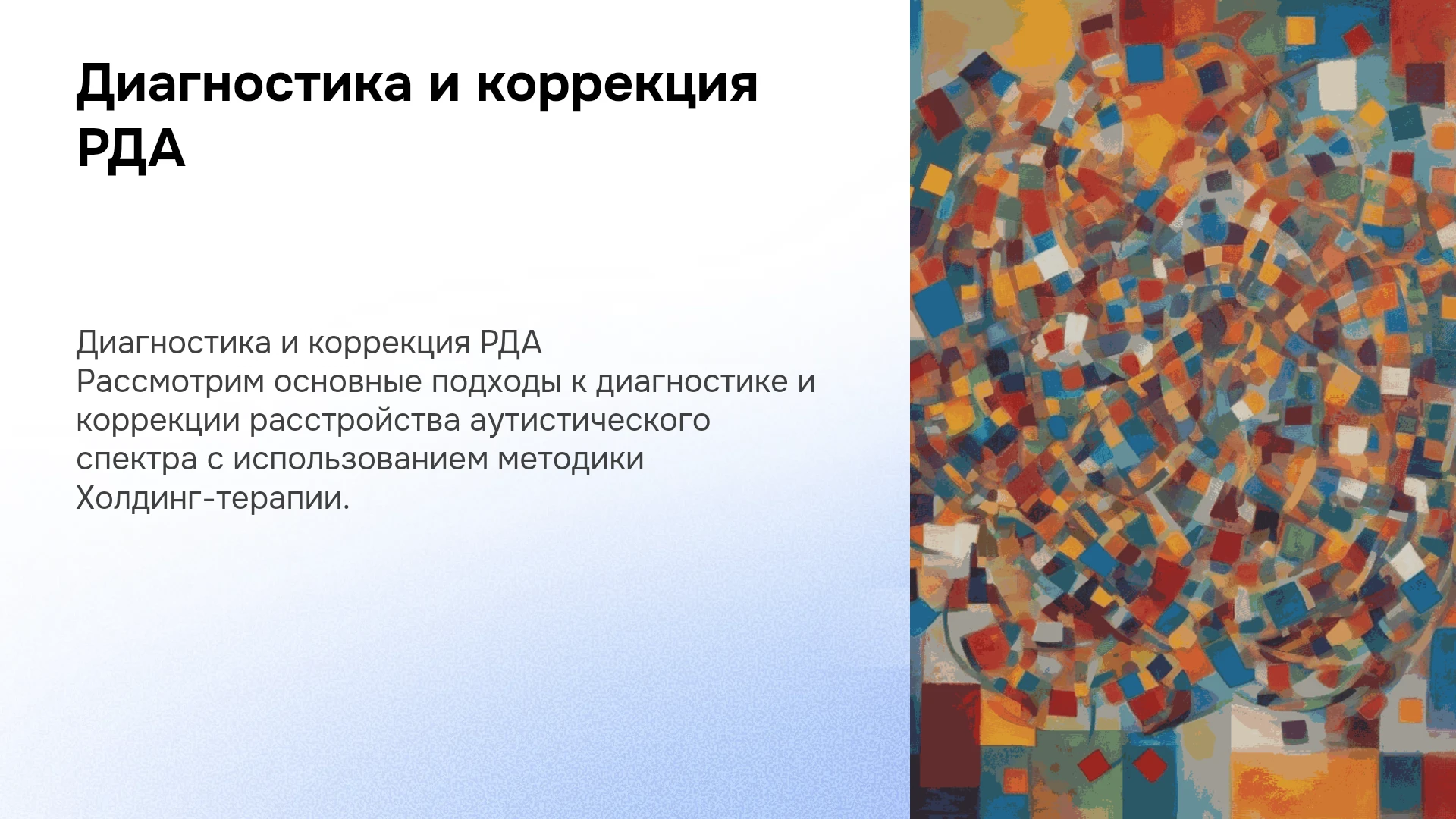 Диагностика и коррекция РДА

Диагностика и коррекция РДА

Рассмотрим основные подходы к диагностике и коррекции расстройства аутистического спектра с использованием методики Холдинг-терапии.